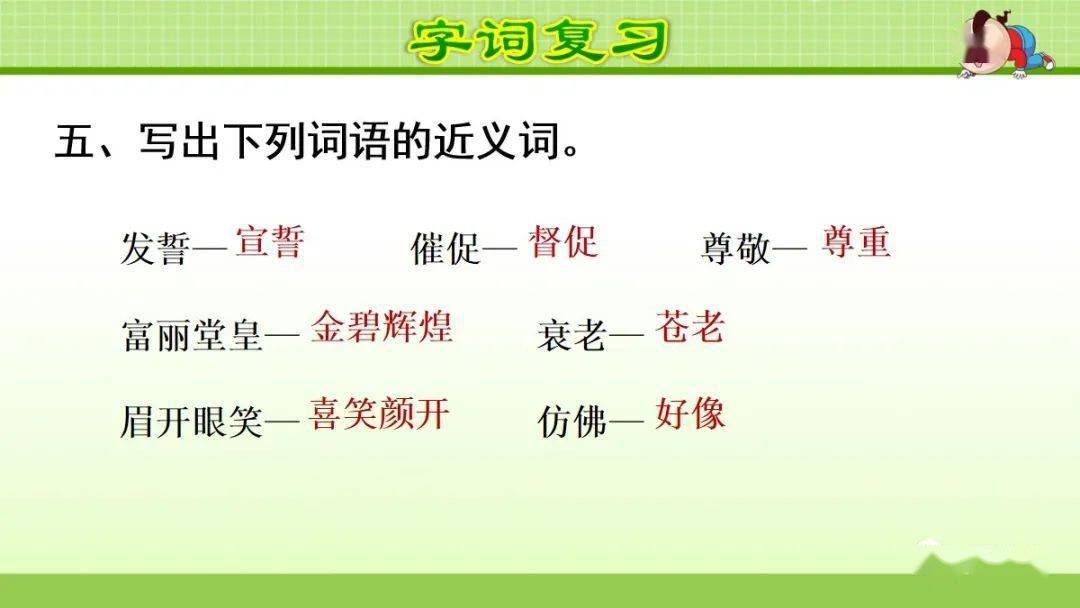 字词复习

五、写出下列词语的近义词。

发誓— 宣誓　　催促— 督促　　尊敬— 尊重

富丽堂皇— 金碧辉煌　　衰老— 苍老

眉开眼笑— 喜笑颜开　　仿佛— 好像